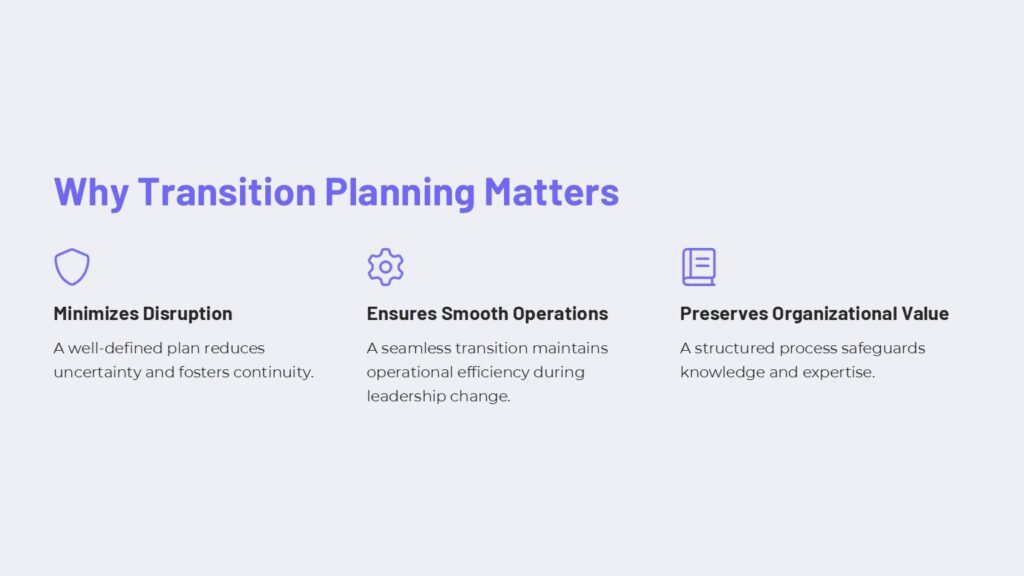 Why Transition Planning Matters

Minimizes Disruption

A well-defined plan reduces uncertainty and fosters continuity.

Ensures Smooth Operations

A seamless transition maintains operational efficiency during leadership change.

Preserves Organizational Value

A structured process safeguards knowledge and expertise.